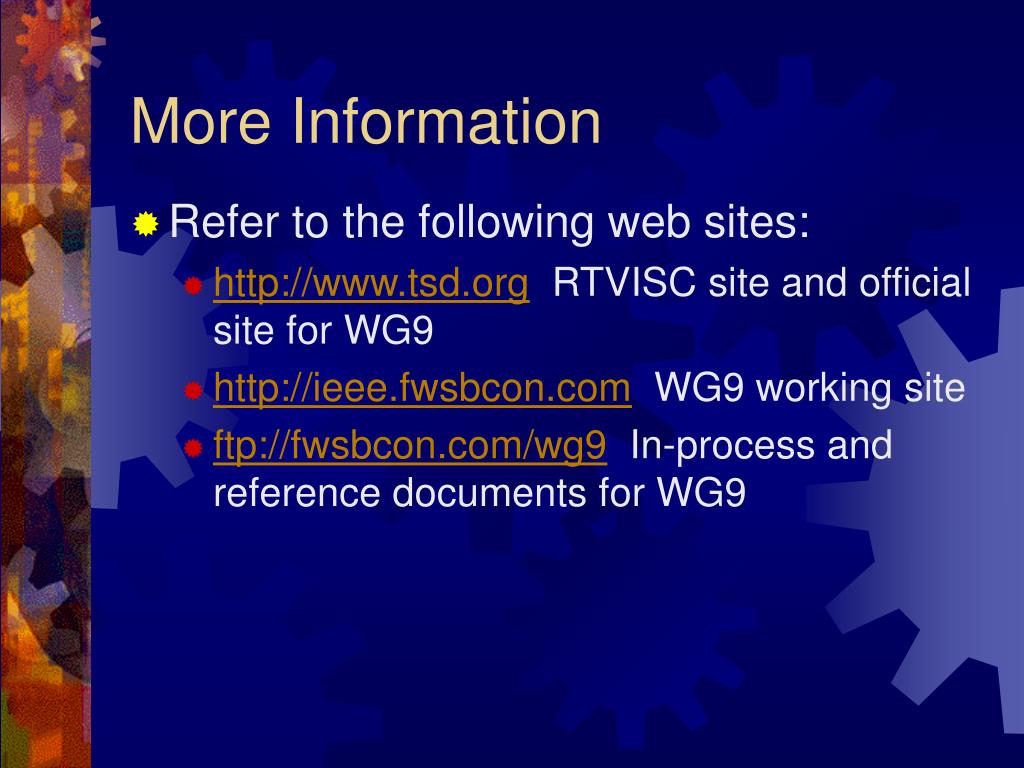 More Information

Refer to the following web sites:

http://www.tsd.org RTVISC site and official site for WG9

http://ieee.fwsbcon.com WG9 working site

ftp://fwsbcon.com/wg9 In-process and reference documents for WG9